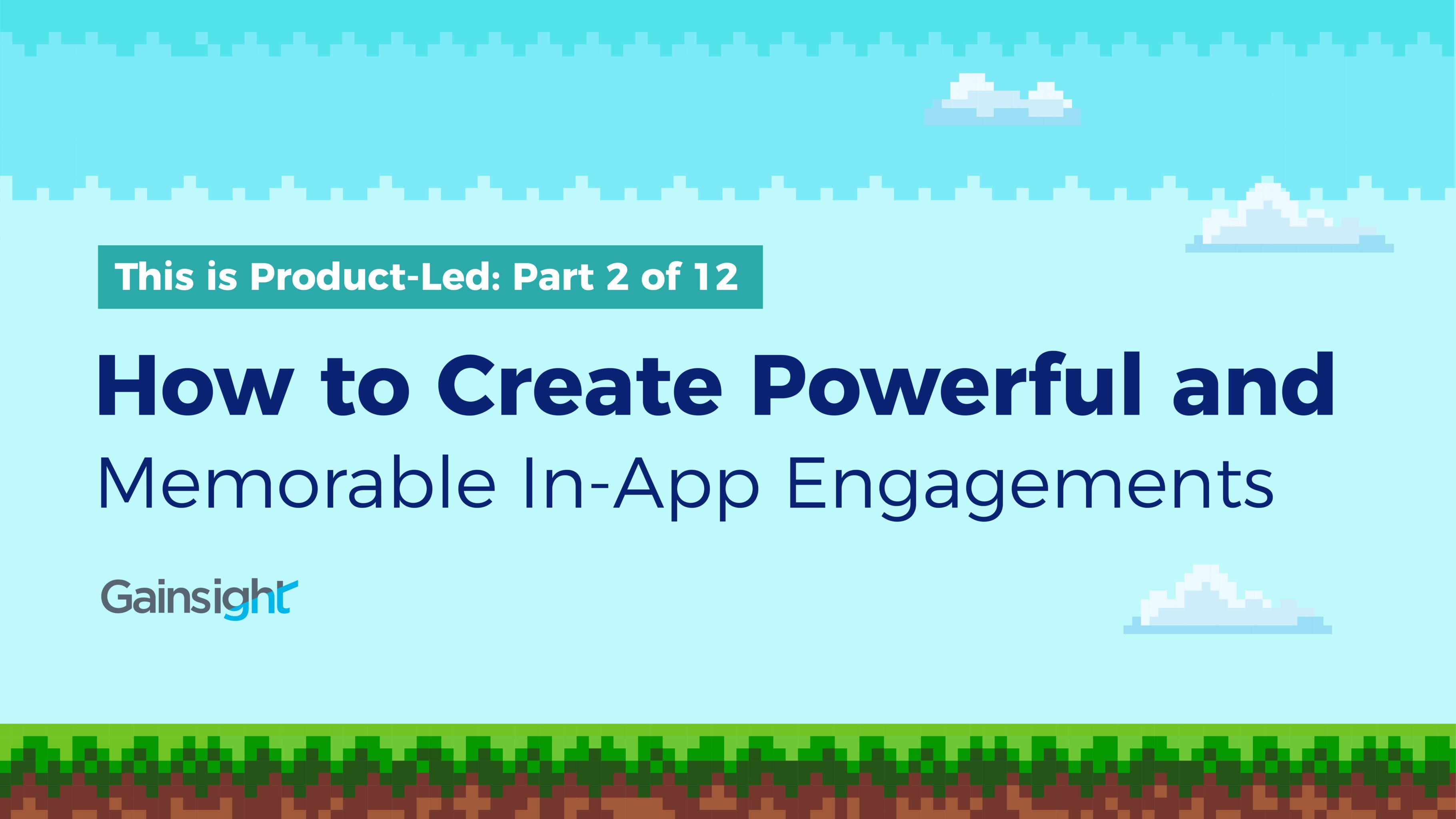 This is Product-Led: Part 2 of 12

How to Create Powerful and Memorable In-App Engagements

Gainsight